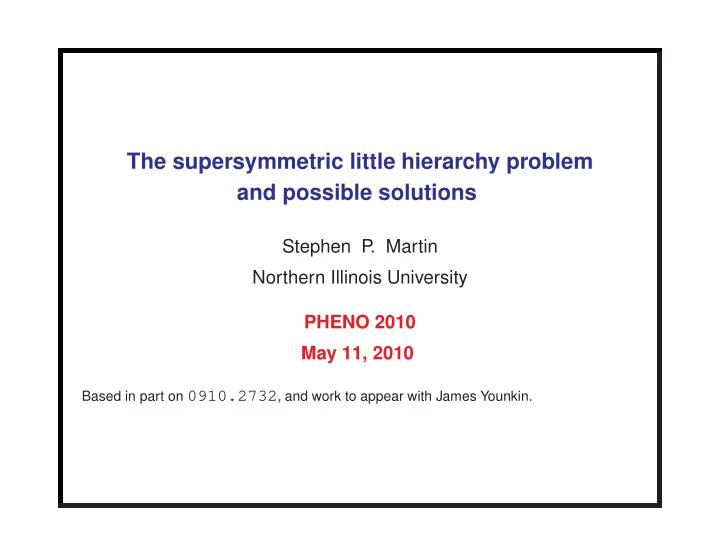 The supersymmetric little hierarchy problem and possible solutions

Stephen P. Martin

Northern Illinois University

PHENO 2010

May 11, 2010

Based in part on 0910.2732, and work to appear with James Younkin.